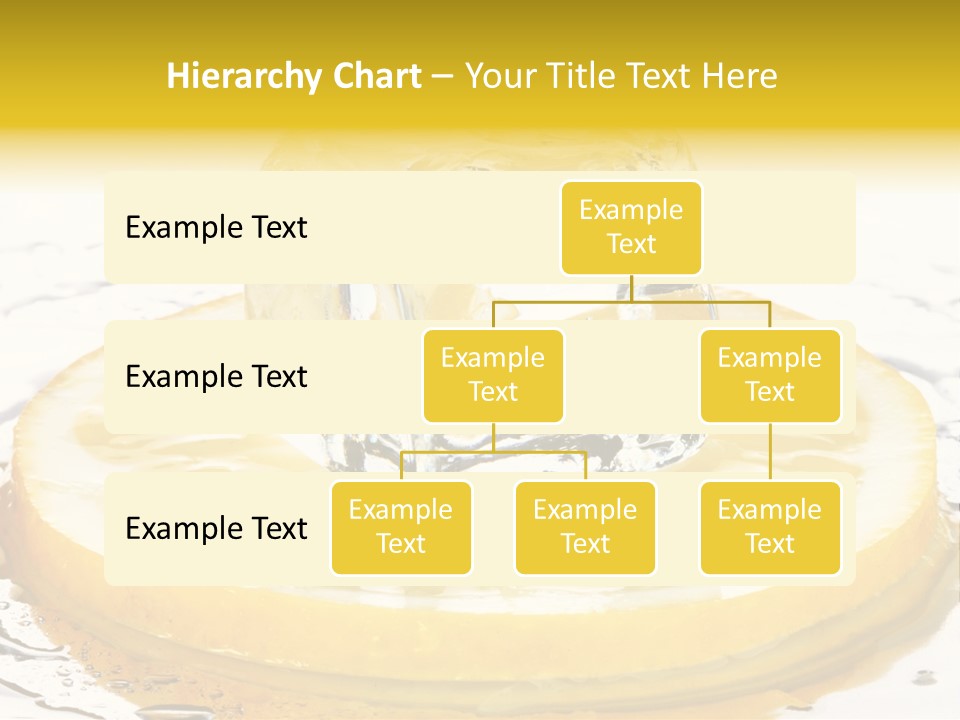 Hierarchy Chart – Your Title Text Here

Example Text

Example Text

Example Text

Example Text

Example Text

Example Text

Example Text

Example Text

Example Text